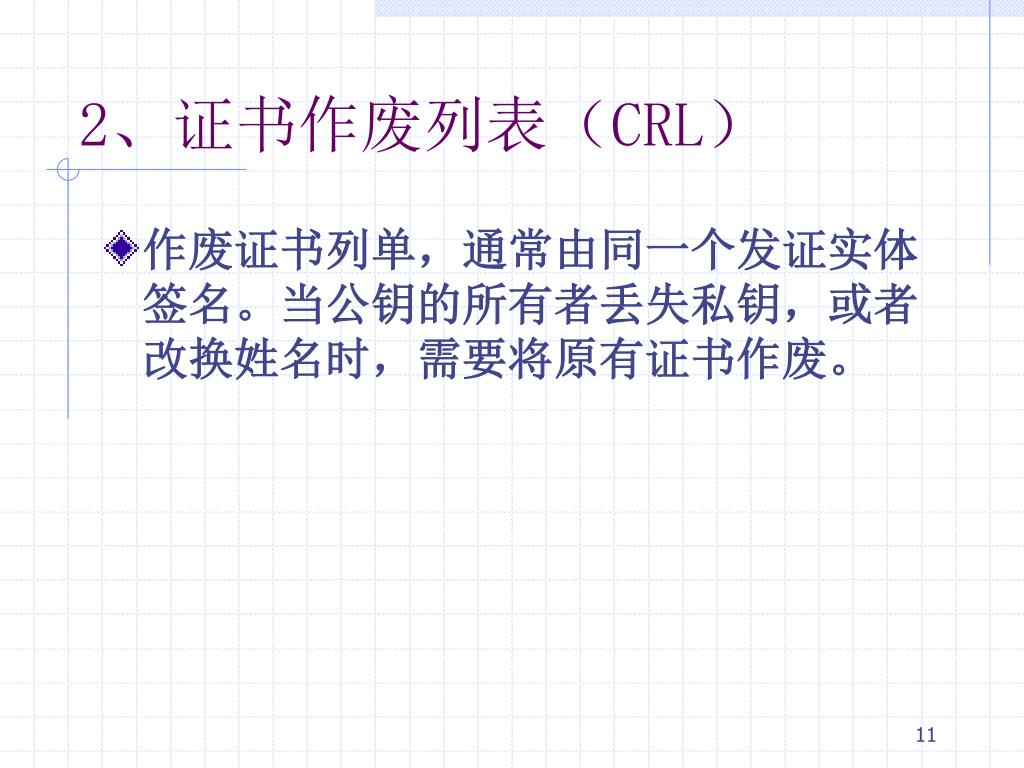 2、证书作废列表（CRL）

作废证书列单，通常由同一个发证实体签名。当公钥的所有者丢失私钥，或者改换姓名时，需要将原有证书作废。

11